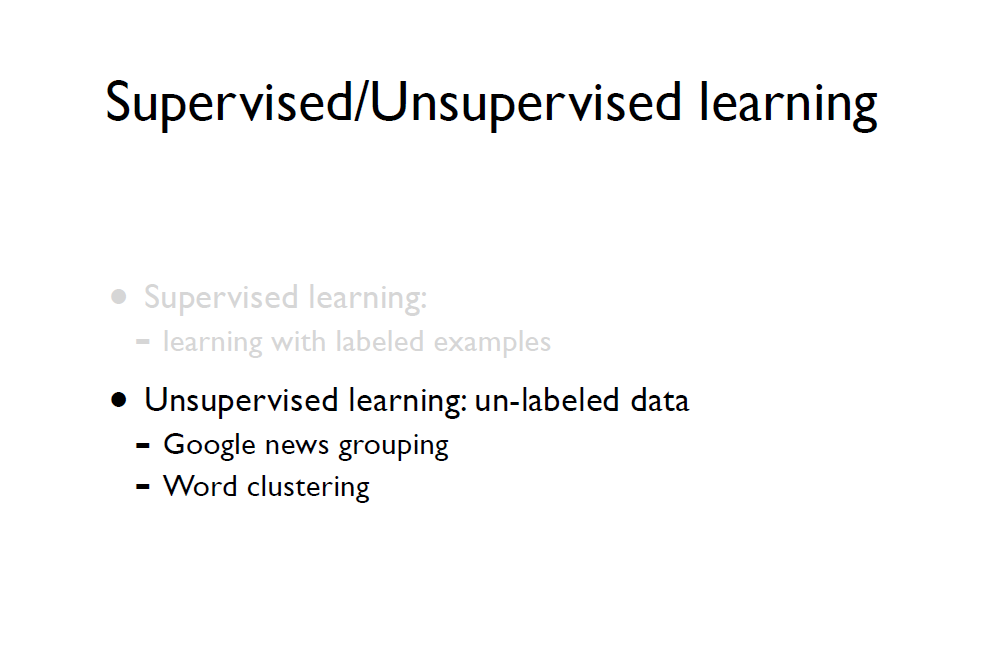 Supervised/Unsupervised learning

• Supervised learning:
- learning with labeled examples

• Unsupervised learning: un-labeled data
- Google news grouping
- Word clustering